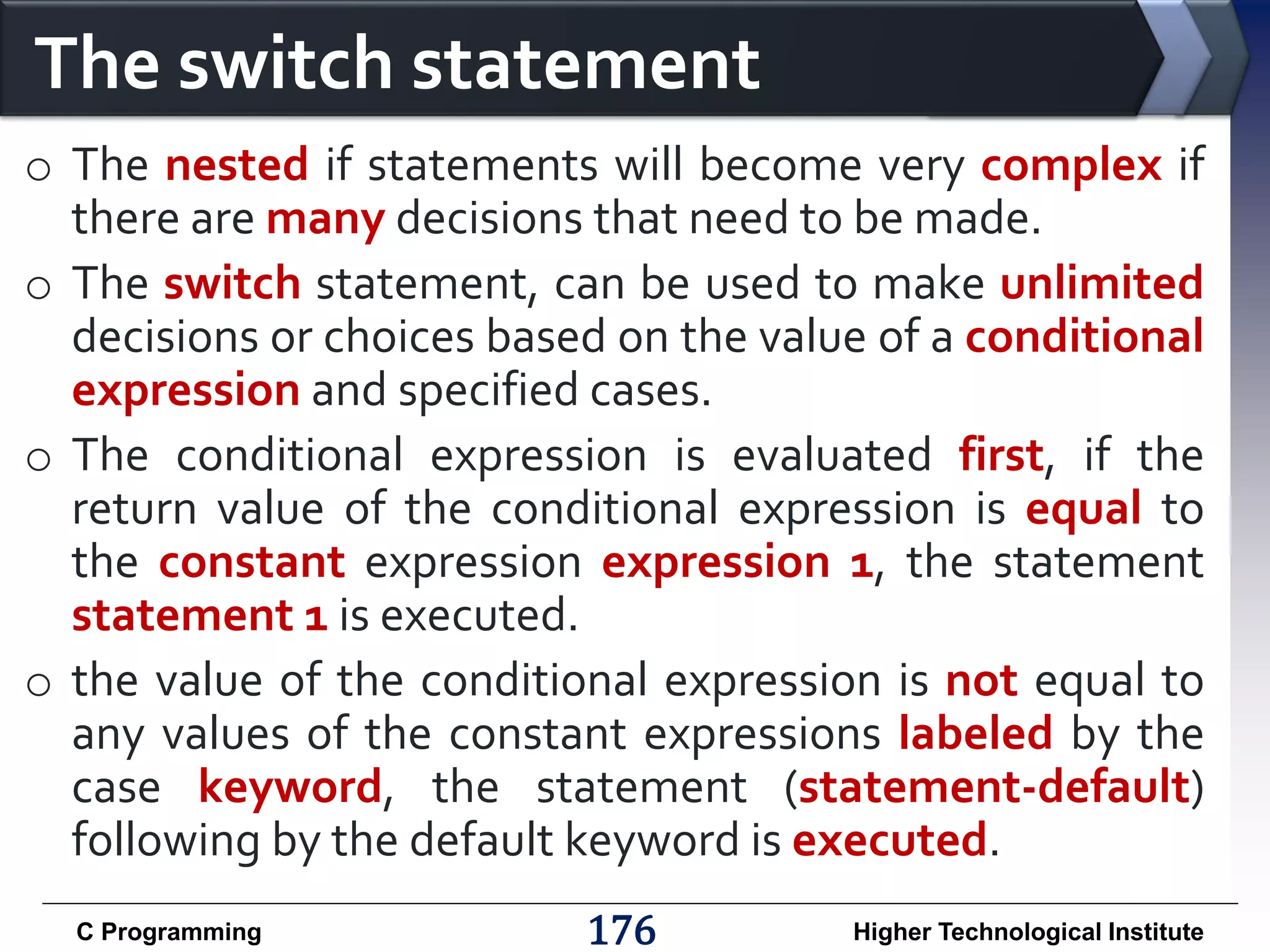 The switch statement

o The nested if statements will become very complex if there are many decisions that need to be made.

o The switch statement, can be used to make unlimited decisions or choices based on the value of a conditional expression and specified cases.

o The conditional expression is evaluated first, if the return value of the conditional expression is equal to the constant expression expression 1, the statement statement 1 is executed.

o the value of the conditional expression is not equal to any values of the constant expressions labeled by the case keyword, the statement (statement-default) following by the default keyword is executed.

C Programming 176 Higher Technological Institute